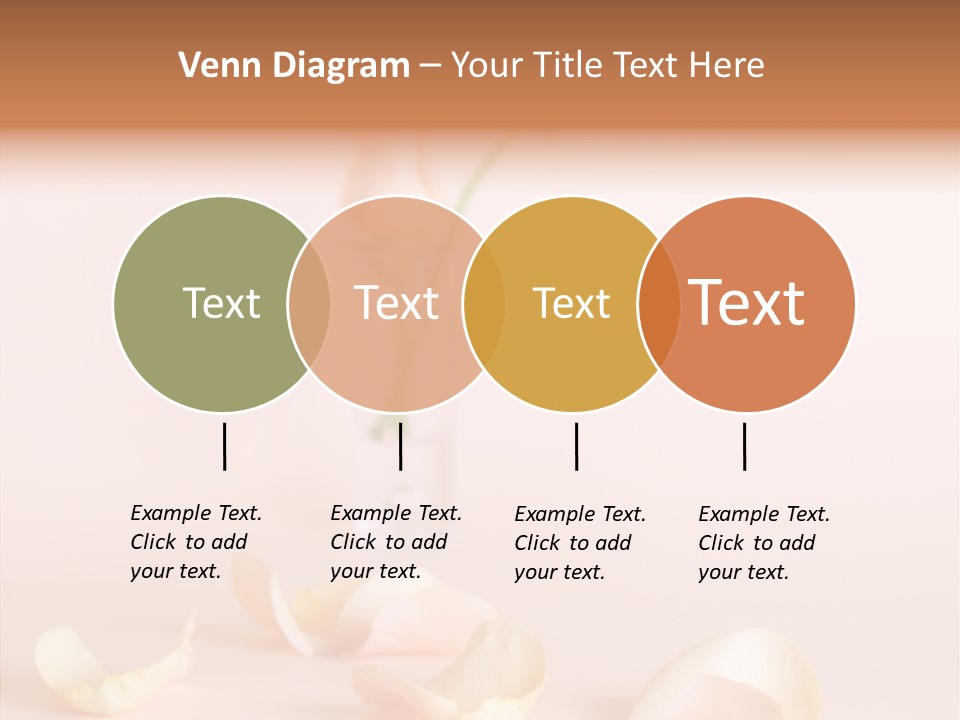 Venn Diagram – Your Title Text Here

Text

Text

Text

Text

Example Text. Click to add your text.

Example Text. Click to add your text.

Example Text. Click to add your text.

Example Text. Click to add your text.